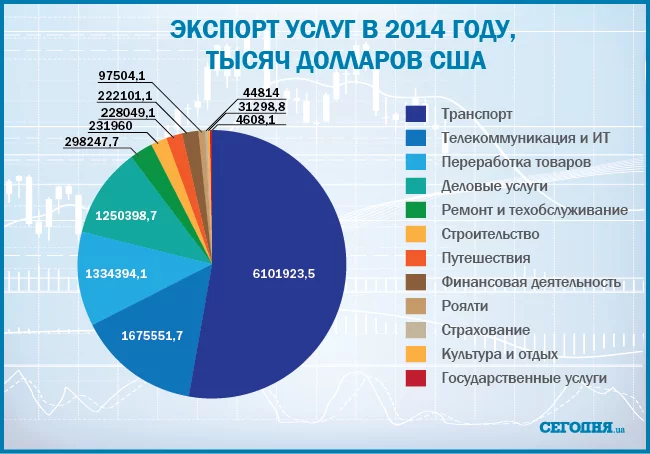 ЭКСПОРТ УСЛУГ В 2014 ГОДУ, ТЫСЯЧ ДОЛЛАРОВ США

97504,1
222101,1
228049,1
231960
298247,7
44814
31298,8
4608,1
1250398,7
1334394,1
1675551,7
6101923,5

Транспорт
Телекоммуникация и ИТ
Переработка товаров
Деловые услуги
Ремонт и техобслуживание
Строительство
Путешествия
Финансовая деятельность
Роялти
Страхование
Культура и отдых
Государственные услуги

СЕГОДНЯ.ua